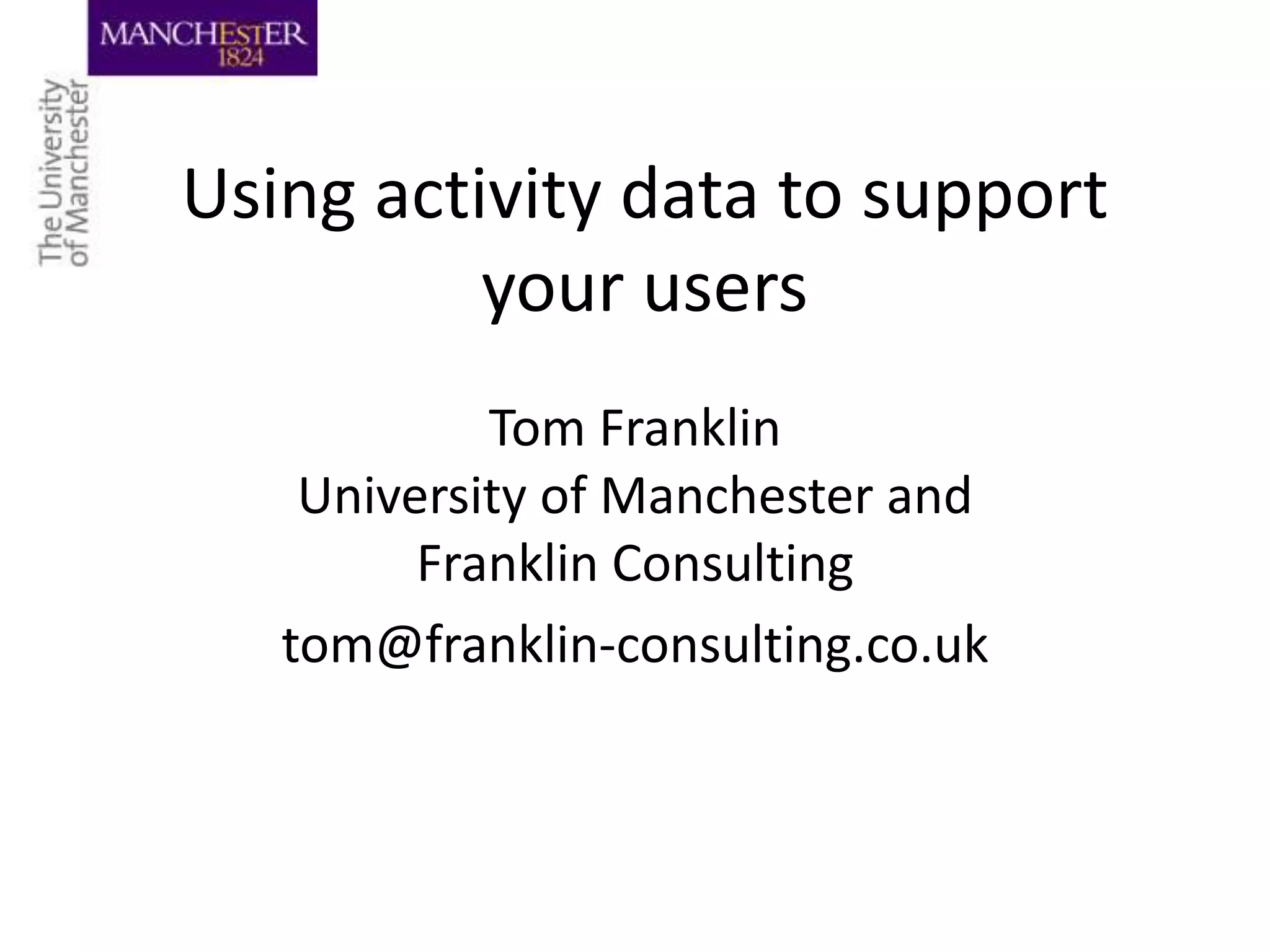 MANCHESTER
1824

The University
of Manchester

Using activity data to support your users

Tom Franklin
University of Manchester and Franklin Consulting

tom@franklin-consulting.co.uk